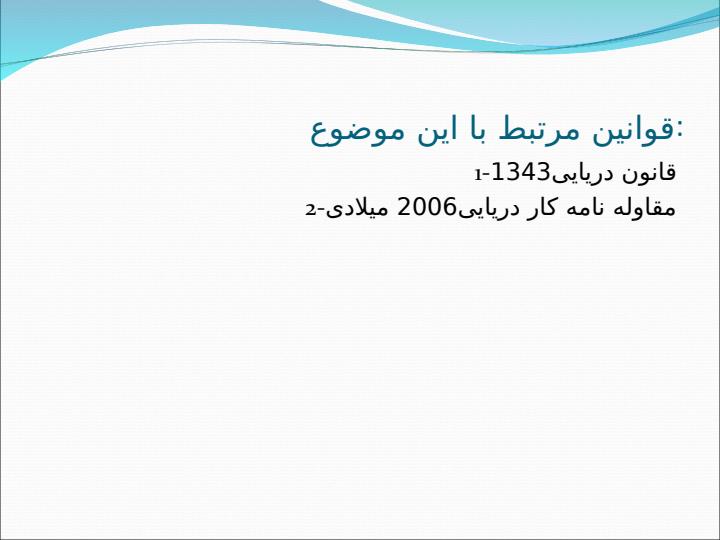 قوانین مرتبط با این موضوع:
1-قانون دریایی1343
2-مقاوله نامه کار دریایی2006 میلادی